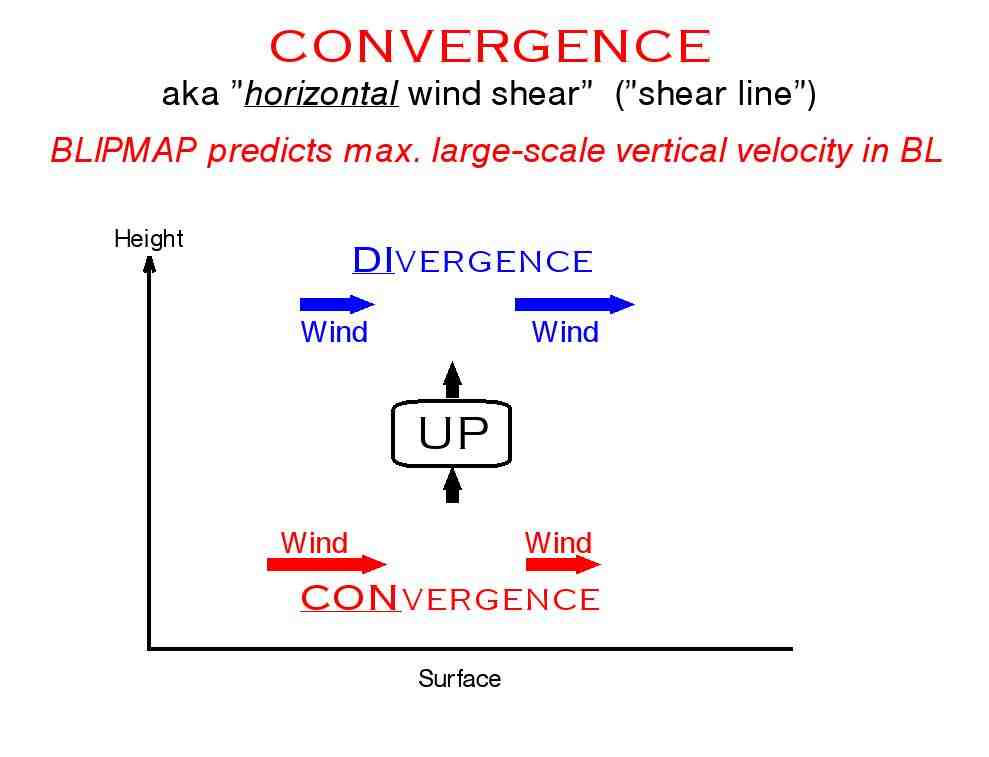 CONVERGENCE
aka "horizontal wind shear" ("shear line")

BLIPMAP predicts max. large-scale vertical velocity in BL

Height

DIVERGENCE

Wind

Wind

UP

Wind

Wind

CONVERGENCE

Surface